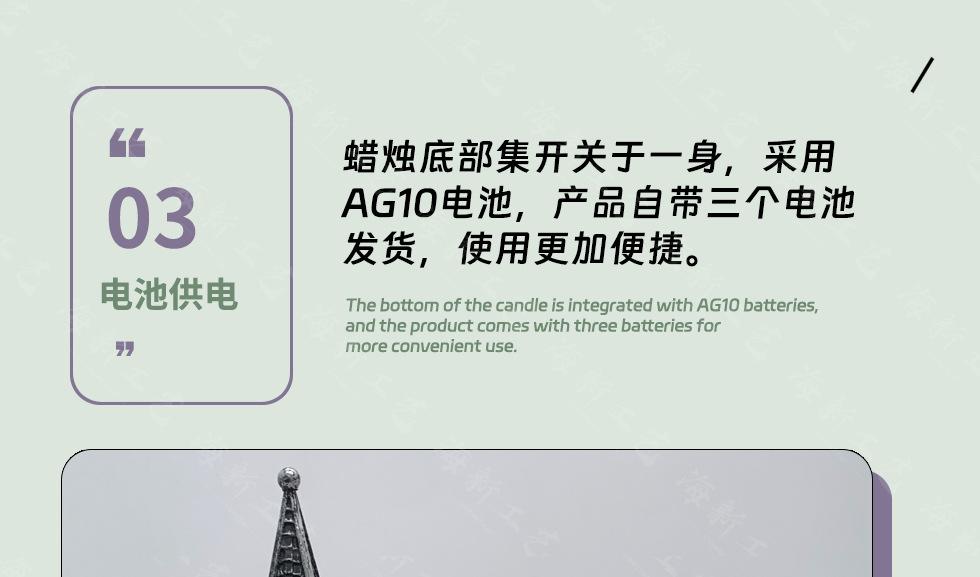 “
03
电池供电
”

蜡烛底部集开关于一身，采用AG10电池，产品自带三个电池发货，使用更加便捷。

The bottom of the candle is integrated with AG10 batteries, and the product comes with three batteries for more convenient use.